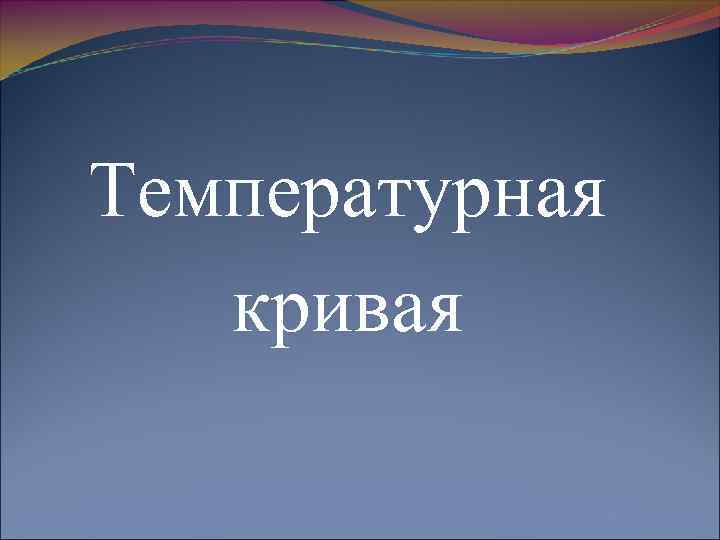 Температурная кривая